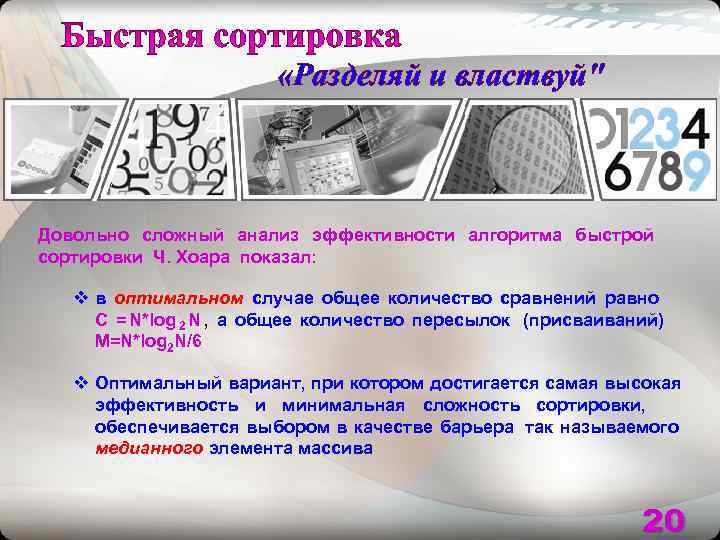 Быстрая сортировка

«Разделяй и властвуй"

01234
6789

Довольно сложный анализ эффективности алгоритма быстрой сортировки Ч. Хоара показал:

❖ в оптимальном случае общее количество сравнений равно $C = N*\log_2 N$, а общее количество пересылок (присваиваний) $M=N*\log_2 N/6$

❖ Оптимальный вариант, при котором достигается самая высокая эффективность и минимальная сложность сортировки, обеспечивается выбором в качестве барьера так называемого медианного элемента массива

20